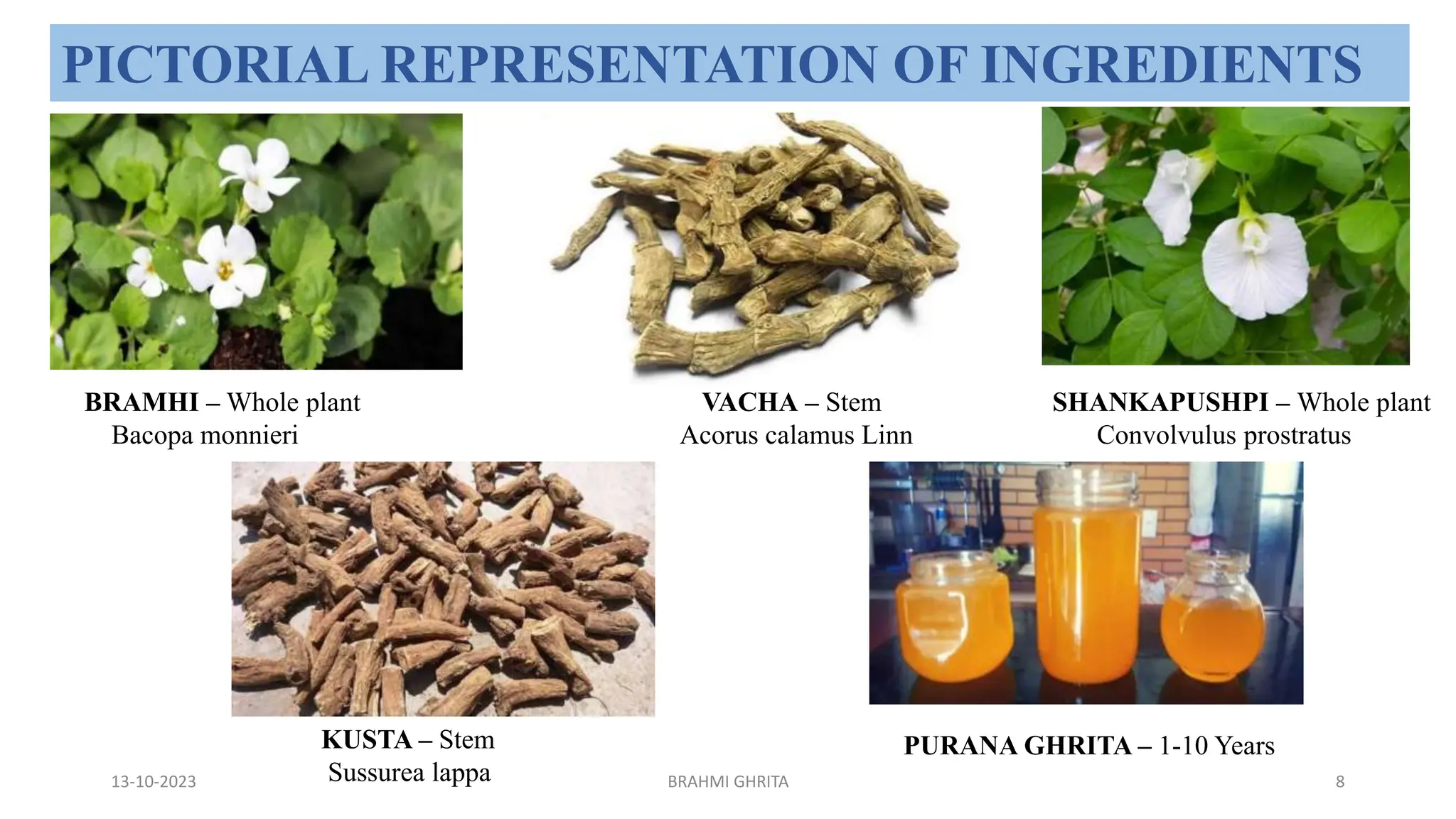 PICTORIAL REPRESENTATION OF INGREDIENTS

BRAMHI – Whole plant
Bacopa monnieri

VACHA – Stem
Acorus calamus Linn

SHANKAPUSHPI – Whole plant
Convolvulus prostratus

KUSTA – Stem
Sussurea lappa

PURANA GHRITA – 1-10 Years

13-10-2023

BRAHMI GHRITA

8